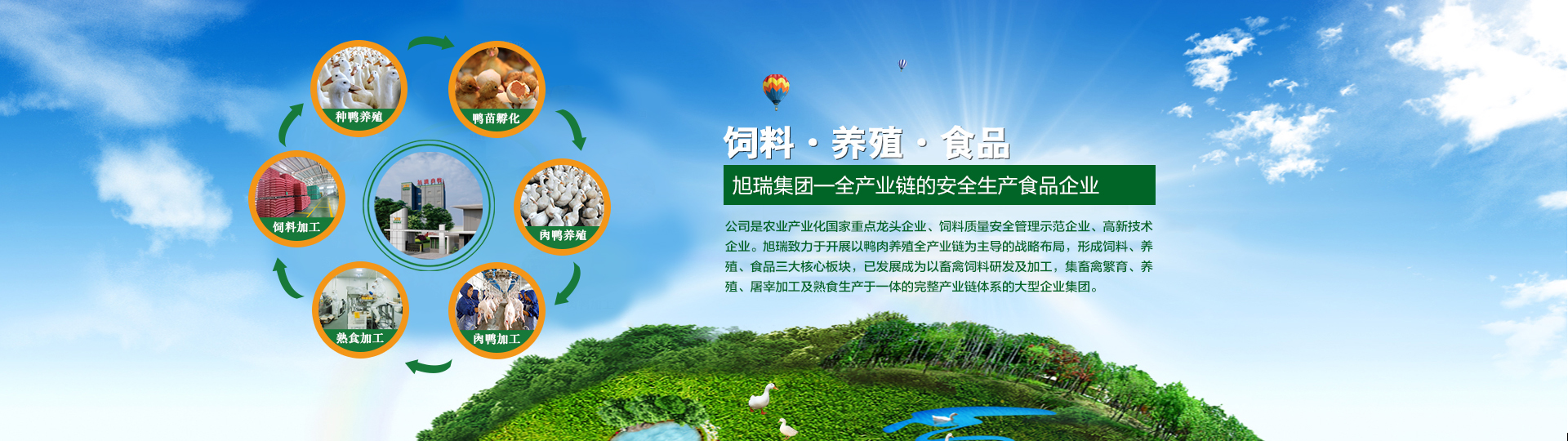 种鸭养殖

鸭苗孵化

肉鸭养殖

肉鸭加工

熟食加工

饲料加工

饲料 · 养殖 · 食品

旭瑞集团—全产业链的安全生产食品企业

公司是农业产业化国家重点龙头企业、饲料质量安全管理示范企业、高新技术企业。旭瑞致力于开展以鸭肉养殖全产业链为主导的战略布局，形成饲料、养殖、食品三大核心板块，已发展成为以畜禽饲料研发及加工，集畜禽繁育、养殖、屠宰加工及熟食生产于一体的完整产业链体系的大型企业集团。